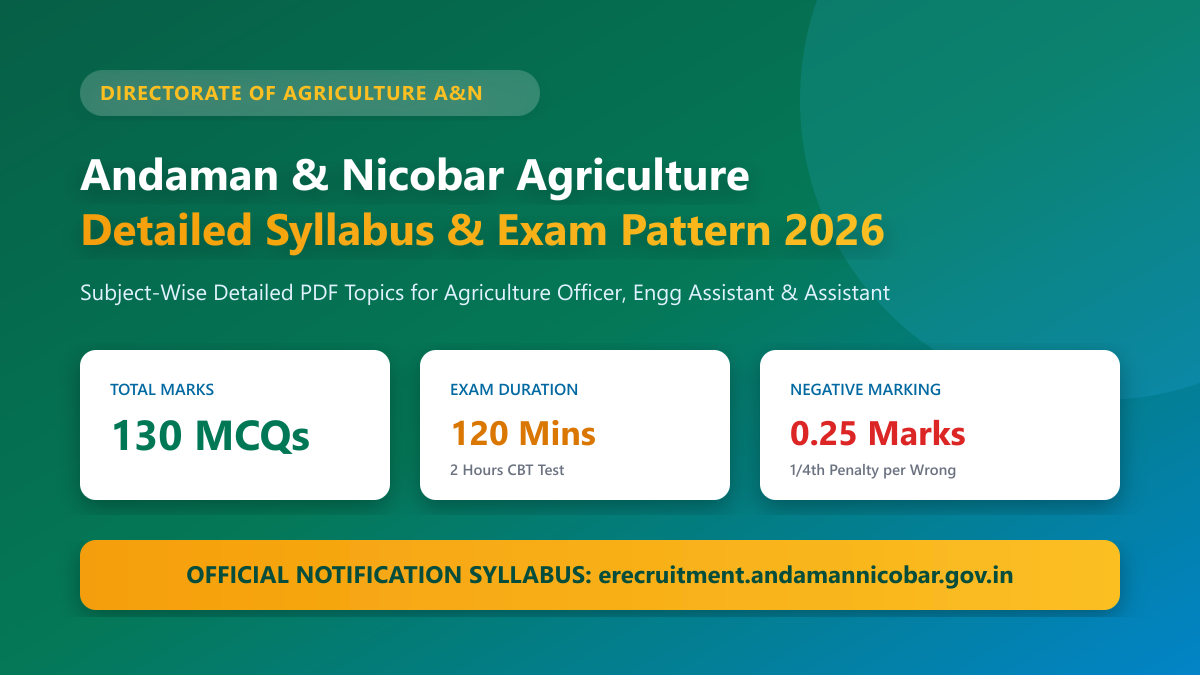 DIRECTORATE OF AGRICULTURE A&N

Andaman & Nicobar Agriculture
Detailed Syllabus & Exam Pattern 2026

Subject-Wise Detailed PDF Topics for Agriculture Officer, Engg Assistant & Assistant

TOTAL MARKS
130 MCQs

EXAM DURATION
120 Mins
2 Hours CBT Test

NEGATIVE MARKING
0.25 Marks
1/4th Penalty per Wrong

OFFICIAL NOTIFICATION SYLLABUS: erecruitment.andamannicobar.gov.in